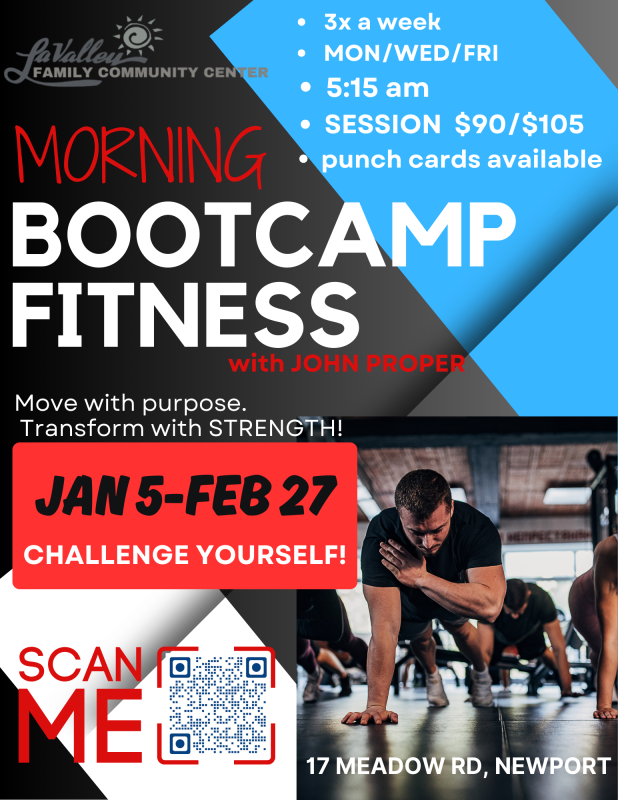 LaValley
FAMILY COMMUNITY CENTER

• 3x a week
• MON/WED/FRI
• 5:15 am
• SESSION $90/$105
• punch cards available

MORNING
BOOTCAMP
FITNESS
with JOHN PROPER

Move with purpose.
Transform with STRENGTH!

JAN 5-FEB 27
CHALLENGE YOURSELF!

SCAN
ME

17 MEADOW RD, NEWPORT